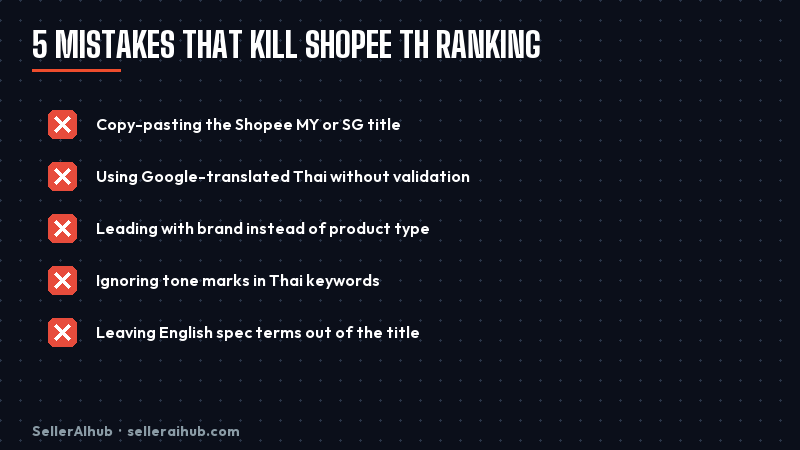 5 MISTAKES THAT KILL SHOPEE TH RANKING

Copy-pasting the Shopee MY or SG title

Using Google-translated Thai without validation

Leading with brand instead of product type

Ignoring tone marks in Thai keywords

Leaving English spec terms out of the title

SellerAIhub · selleraihub.com